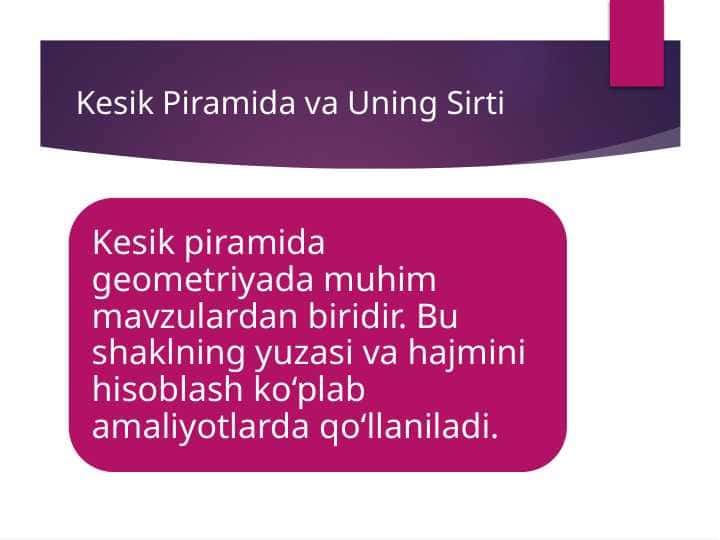 Kesik Piramida va Uning Sirti

Kesik piramida geometriyada muhim mavzulardan biridir. Bu shaklning yuzasi va hajmini hisoblash ko‘plab amaliyotlarda qo‘llaniladi.